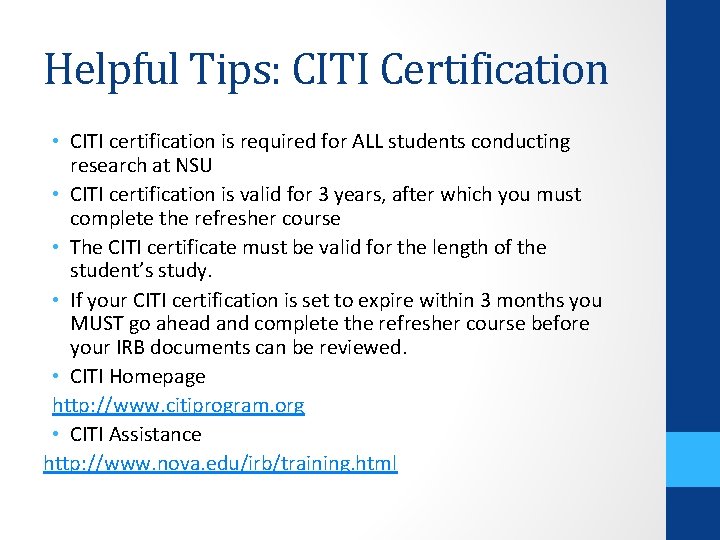 Helpful Tips: CITI Certification

• CITI certification is required for ALL students conducting research at NSU

• CITI certification is valid for 3 years, after which you must complete the refresher course

• The CITI certificate must be valid for the length of the student's study.

• If your CITI certification is set to expire within 3 months you MUST go ahead and complete the refresher course before your IRB documents can be reviewed.

• CITI Homepage

http://www.citiprogram.org

• CITI Assistance

http://www.nova.edu/irb/training.html